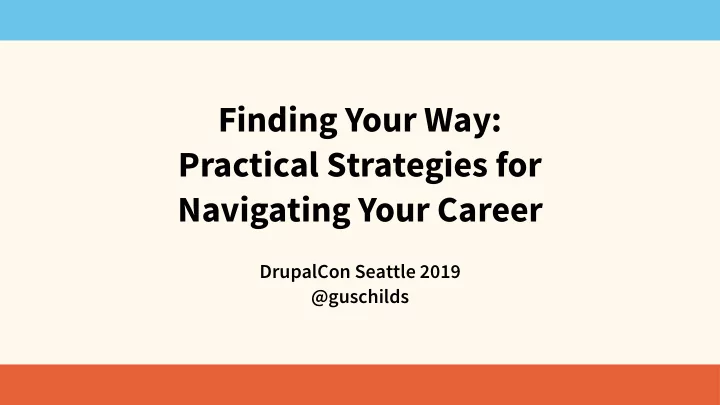 Finding Your Way:
Practical Strategies for Navigating Your Career

DrupalCon Seattle 2019
@guschilds